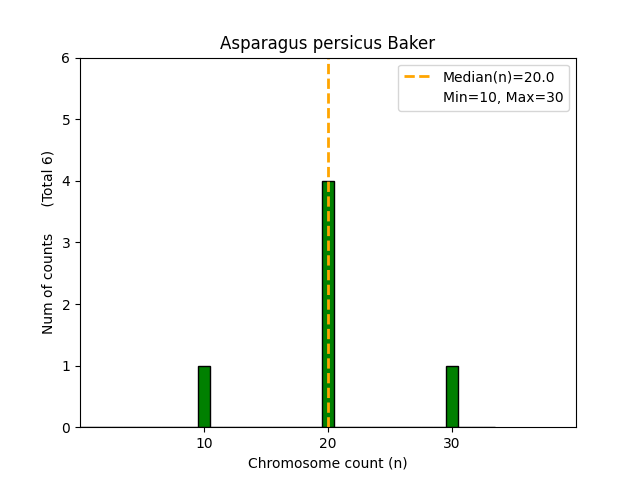 Asparagus persicus Baker

Median(n)=20.0
Min=10, Max=30

Num of counts (Total 6)

6
5
4
3
2
1
0

10
20
30

Chromosome count (n)